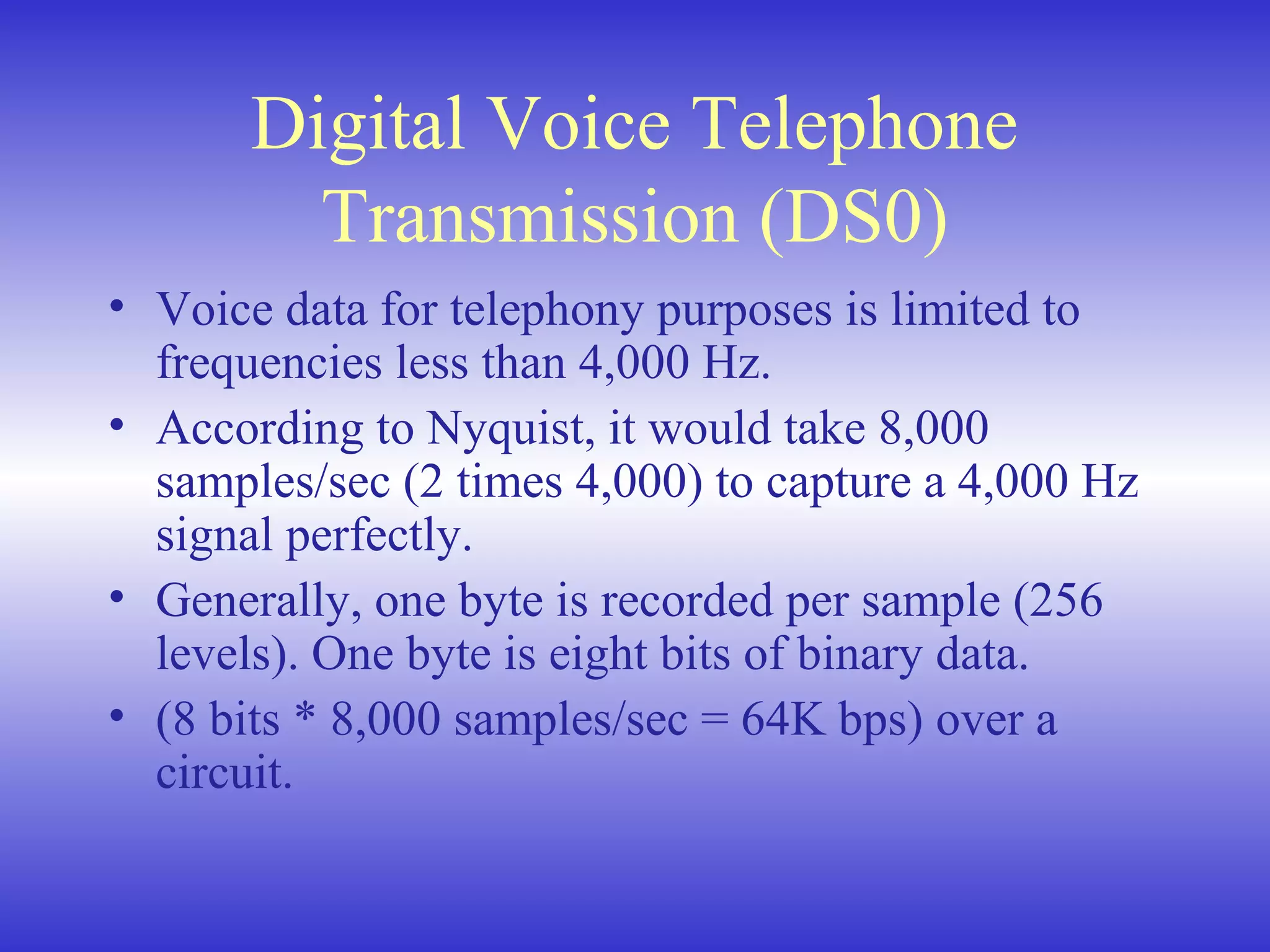 Digital Voice Telephone Transmission (DS0)

• Voice data for telephony purposes is limited to frequencies less than 4,000 Hz.
• According to Nyquist, it would take 8,000 samples/sec (2 times 4,000) to capture a 4,000 Hz signal perfectly.
• Generally, one byte is recorded per sample (256 levels). One byte is eight bits of binary data.
• (8 bits * 8,000 samples/sec = 64K bps) over a circuit.